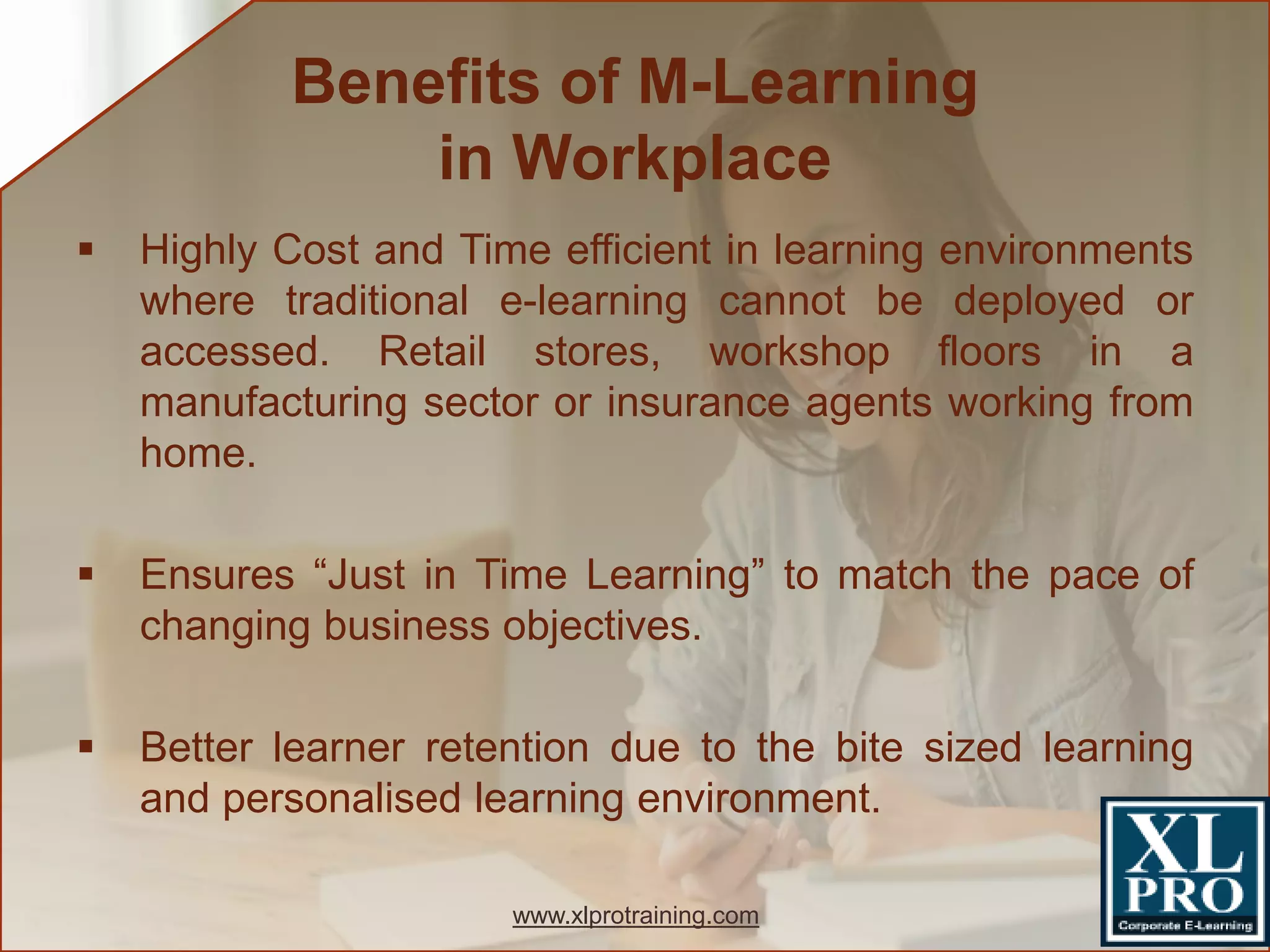 Benefits of M-Learning in Workplace

▪ Highly Cost and Time efficient in learning environments where traditional e-learning cannot be deployed or accessed. Retail stores, workshop floors in a manufacturing sector or insurance agents working from home.

▪ Ensures “Just in Time Learning” to match the pace of changing business objectives.

▪ Better learner retention due to the bite sized learning and personalised learning environment.

www.xlprotraining.com

XL PRO
Corporate E-Learning